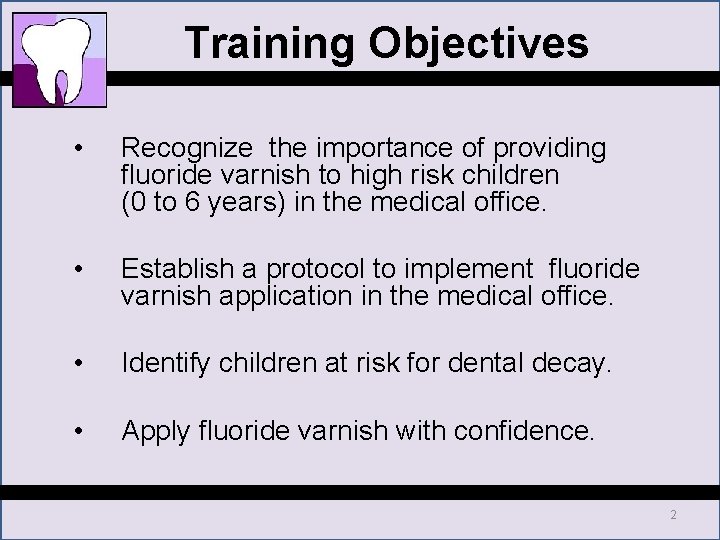 Training Objectives

• Recognize the importance of providing fluoride varnish to high risk children (0 to 6 years) in the medical office.

• Establish a protocol to implement fluoride varnish application in the medical office.

• Identify children at risk for dental decay.

• Apply fluoride varnish with confidence.

2